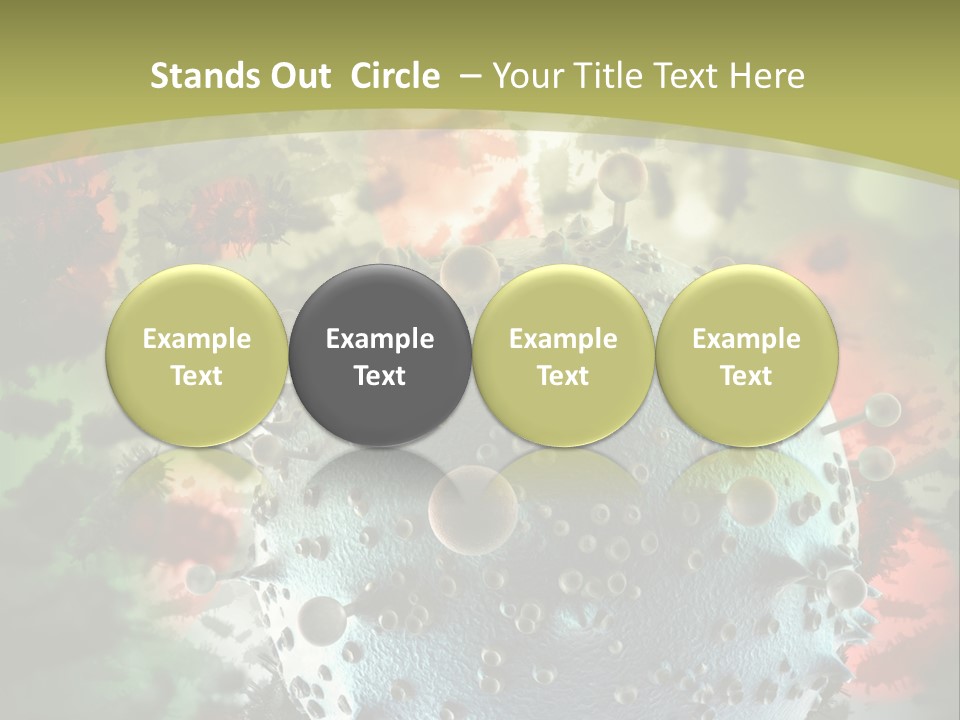 Stands Out Circle – Your Title Text Here

Example Text

Example Text

Example Text

Example Text